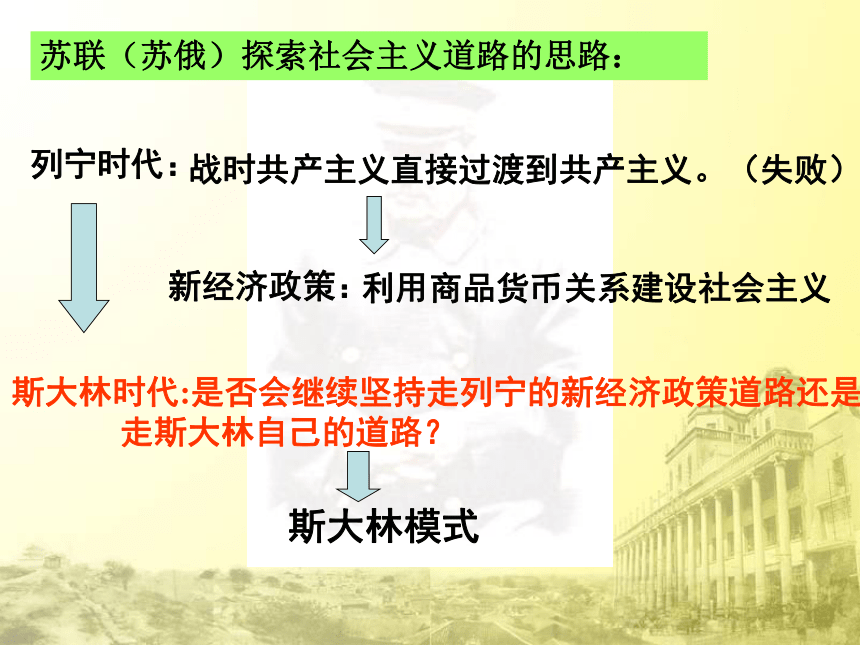 苏联（苏俄）探索社会主义道路的思路：

列宁时代：战时共产主义直接过渡到共产主义。（失败）

新经济政策：利用商品货币关系建设社会主义

斯大林时代:是否会继续坚持走列宁的新经济政策道路还是走斯大林自己的道路？

斯大林模式